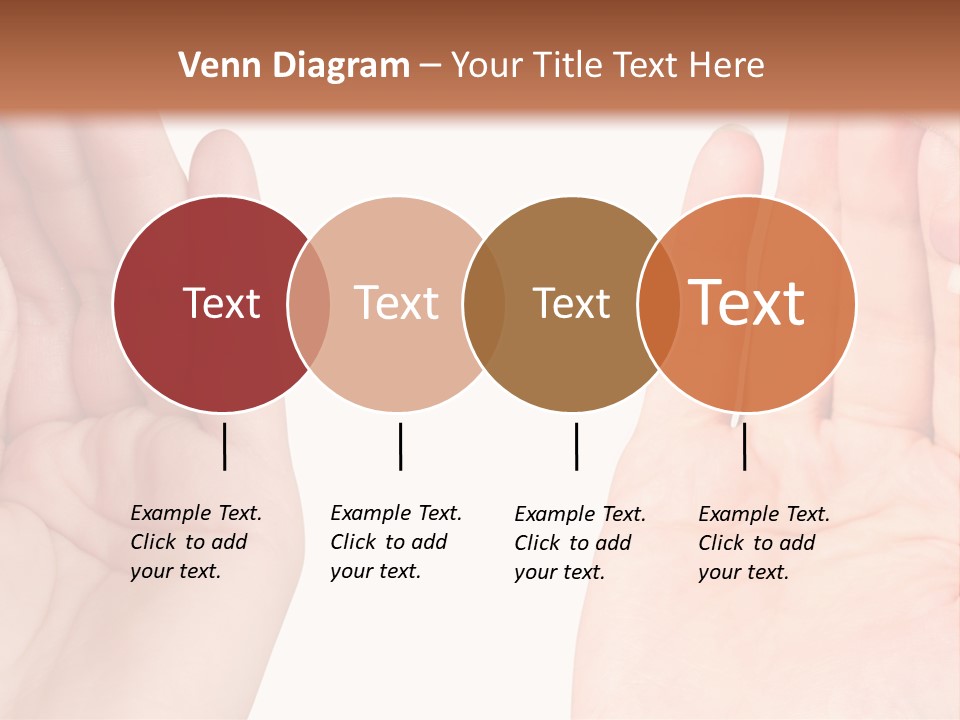 Venn Diagram – Your Title Text Here

Text

Text

Text

Text

Example Text. Click to add your text.

Example Text. Click to add your text.

Example Text. Click to add your text.

Example Text. Click to add your text.